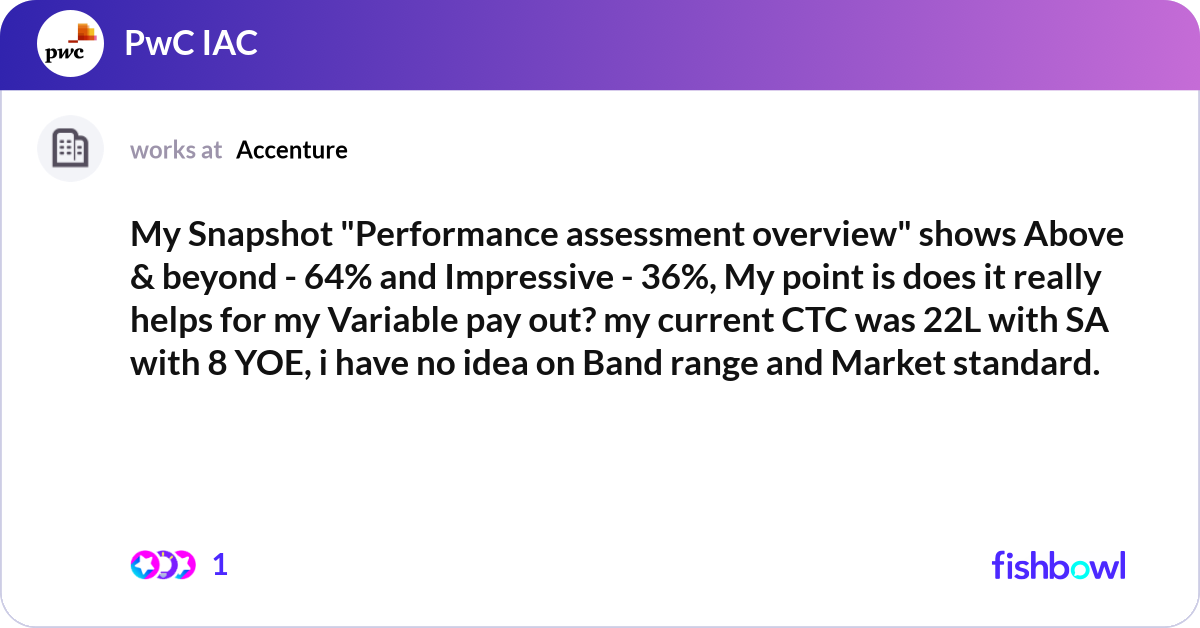 pwc

PwC IAC

works at Accenture

My Snapshot "Performance assessment overview" shows Above & beyond - 64% and Impressive - 36%, My point is does it really helps for my Variable pay out? my current CTC was 22L with SA with 8 YOE, i have no idea on Band range and Market standard.

1

fishbowl